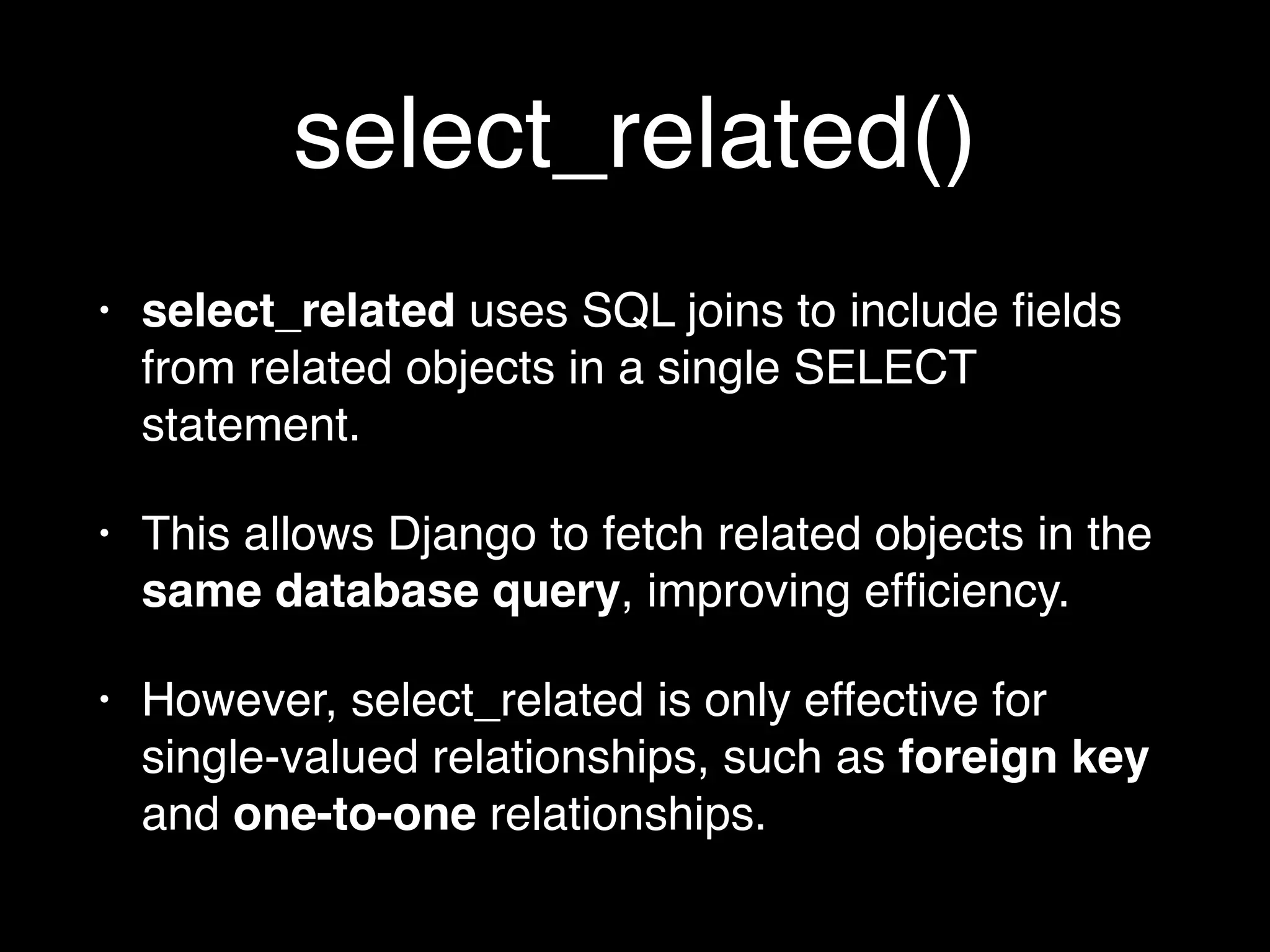 select_related()

• select_related uses SQL joins to include fields from related objects in a single SELECT statement.

• This allows Django to fetch related objects in the same database query, improving efficiency.

• However, select_related is only effective for single-valued relationships, such as foreign key and one-to-one relationships.